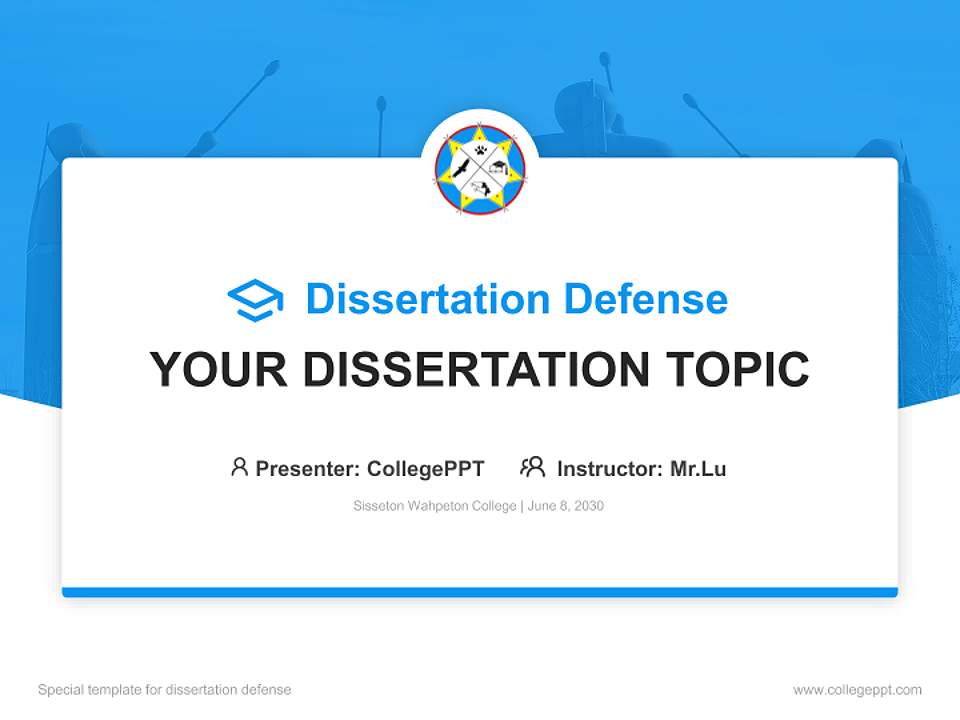 Dissertation Defense

YOUR DISSERTATION TOPIC

Presenter: CollegePPT Instructor: Mr.Lu

Sisseton Wahpeton College | June 8, 2030

Special template for dissertation defense

www.collegeppt.com